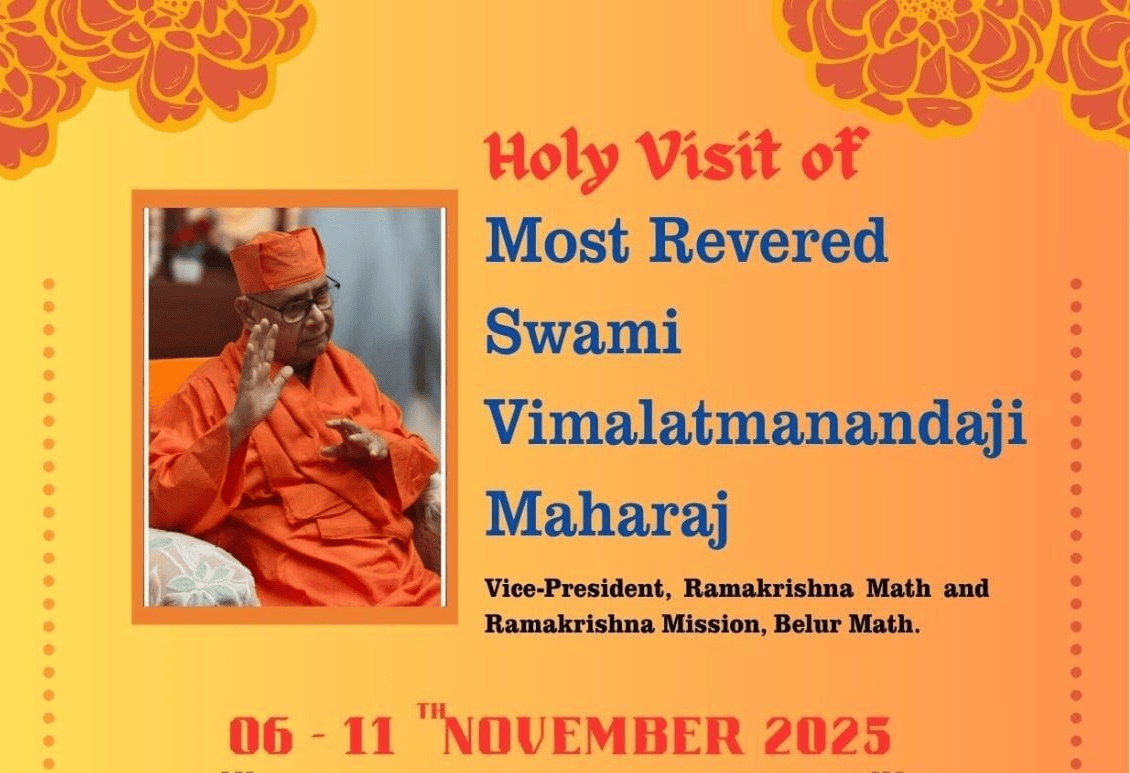 Holy Visit of
Most Revered Swami Vimalatmanandaji Maharaj

Vice-President, Ramakrishna Math and Ramakrishna Mission, Belur Math.

06 - 11 TH NOVEMBER 2025